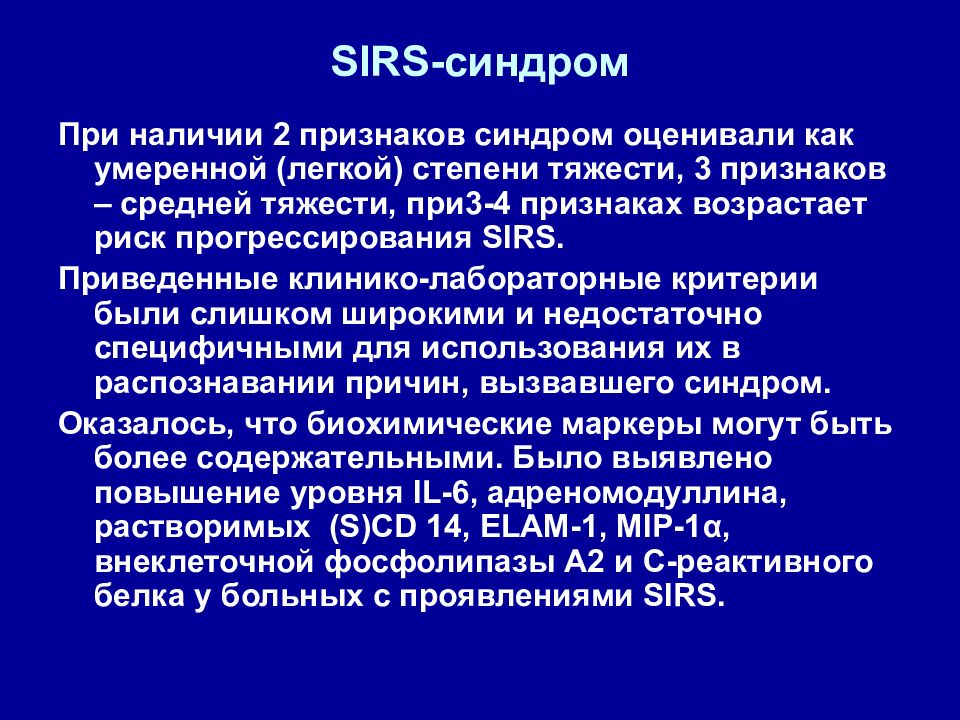 SIRS-синдром

При наличии 2 признаков синдром оценивали как умеренной (легкой) степени тяжести, 3 признаков – средней тяжести, при3-4 признаках возрастает риск прогрессирования SIRS.

Приведенные клинико-лабораторные критерии были слишком широкими и недостаточно специфичными для использования их в распознавании причин, вызвавшего синдром.

Оказалось, что биохимические маркеры могут быть более содержательными. Было выявлено повышение уровня IL-6, адреномодуллина, растворимых (S)CD 14, ELAM-1, MIP-1α, внеклеточной фосфолипазы А2 и С-реактивного белка у больных с проявлениями SIRS.